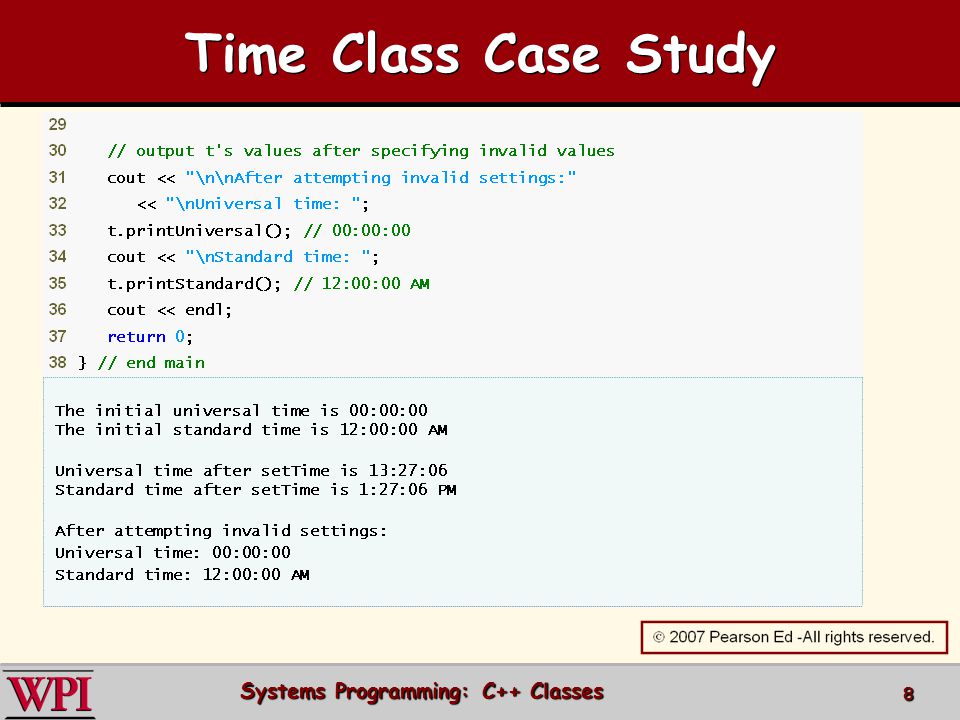 Time Class Case Study

29
30 // output t's values after specifying invalid values
31 cout << "\n\nAfter attempting invalid settings:"
32 << "\nUniversal time: ";
33 t.printUniversal(); // 00:00:00
34 cout << "\nStandard time: ";
35 t.printStandard(); // 12:00:00 AM
36 cout << endl;
37 return 0;
38 } // end main

The initial universal time is 00:00:00
The initial standard time is 12:00:00 AM

Universal time after setTime is 13:27:06
Standard time after setTime is 1:27:06 PM

After attempting invalid settings:
Universal time: 00:00:00
Standard time: 12:00:00 AM

© 2007 Pearson Ed -All rights reserved.

WPI

Systems Programming: C++ Classes

8